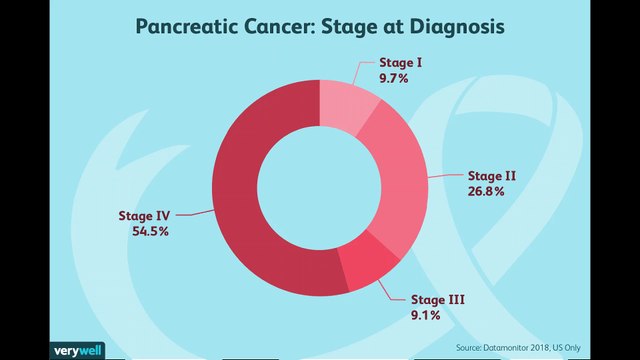 Pancreatic Cancer: Stage at Diagnosis

Stage I
9.7%

Stage II
26.8%

Stage III
9.1%

Stage IV
54.5%

verywell

Source: Datamonitor 2018, US Only